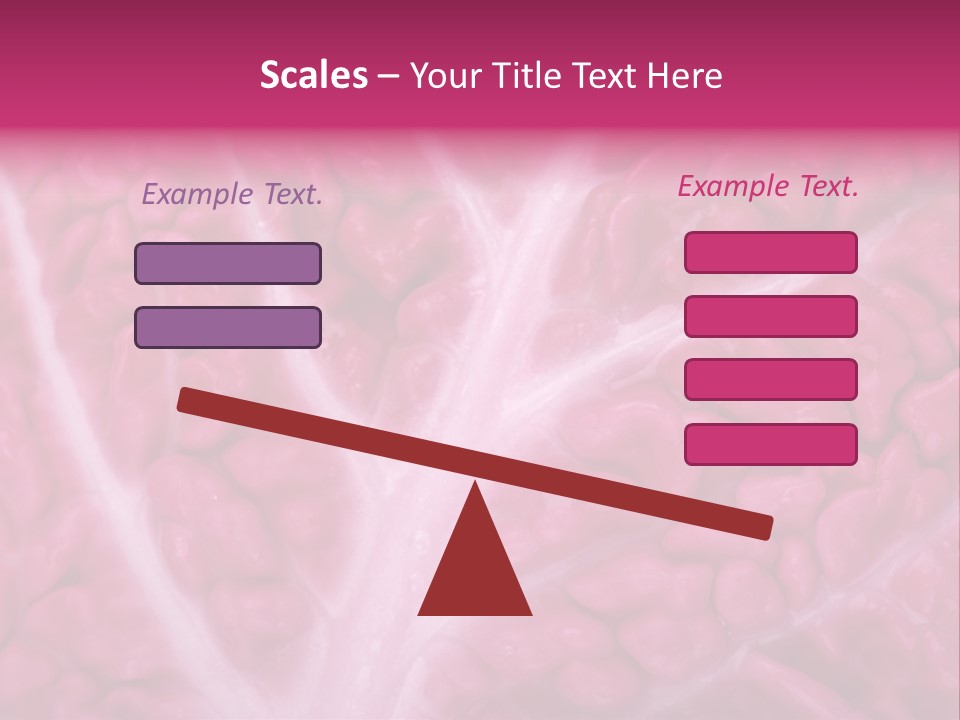 Scales – Your Title Text Here

Example Text.

Example Text.